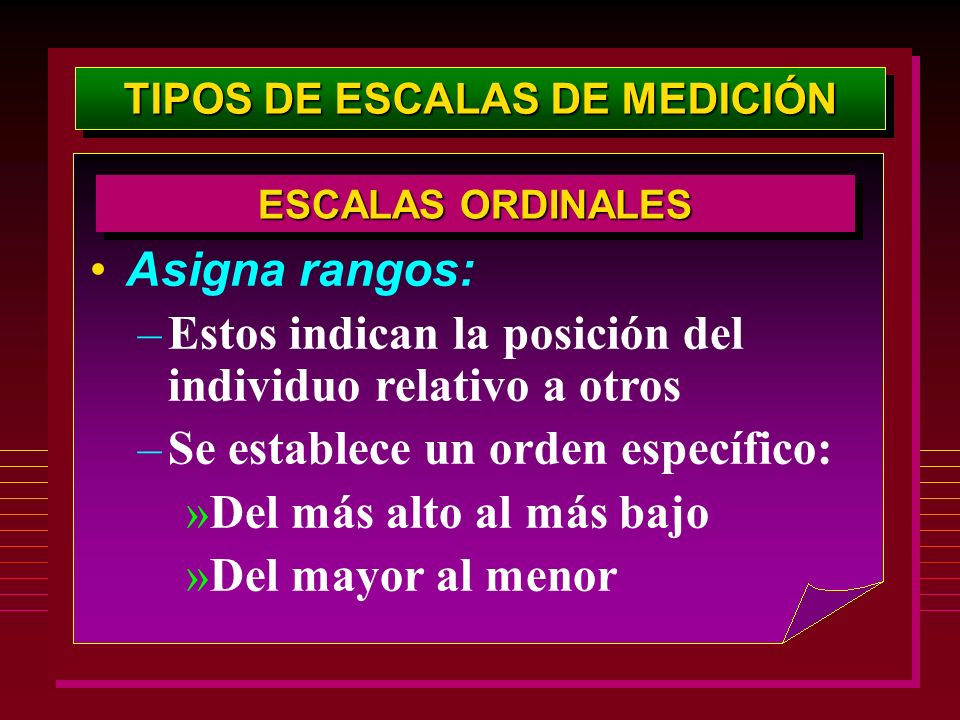 TIPOS DE ESCALAS DE MEDICIÓN

ESCALAS ORDINALES

• Asigna rangos:
– Estos indican la posición del individuo relativo a otros
– Se establece un orden específico:
» Del más alto al más bajo
» Del mayor al menor